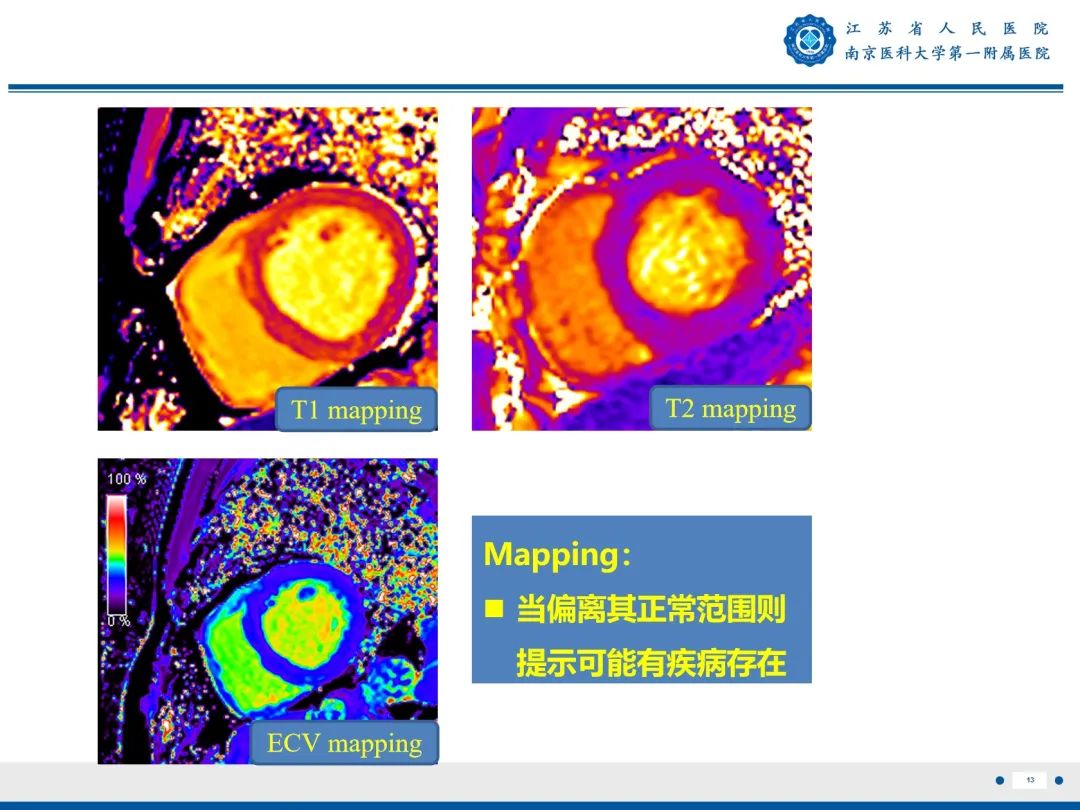 江 苏 省 人 民 医 院
南京医科大学第一附属医院

T1 mapping

T2 mapping

100 %

0 %

ECV mapping

Mapping：

■ 当偏离其正常范围则提示可能有疾病存在

13